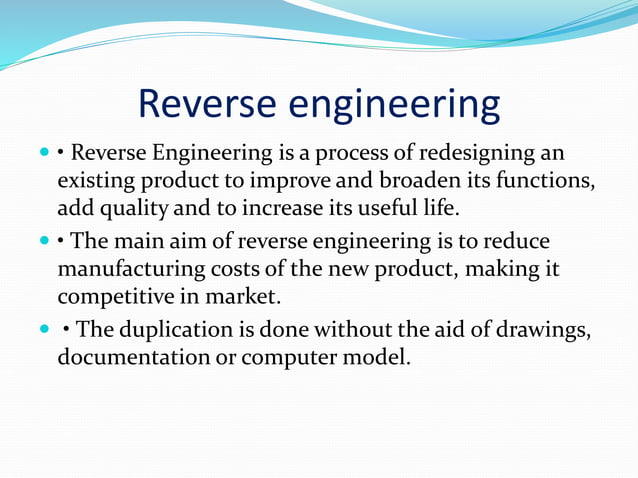 Reverse engineering

• Reverse Engineering is a process of redesigning an existing product to improve and broaden its functions, add quality and to increase its useful life.

• The main aim of reverse engineering is to reduce manufacturing costs of the new product, making it competitive in market.

• The duplication is done without the aid of drawings, documentation or computer model.